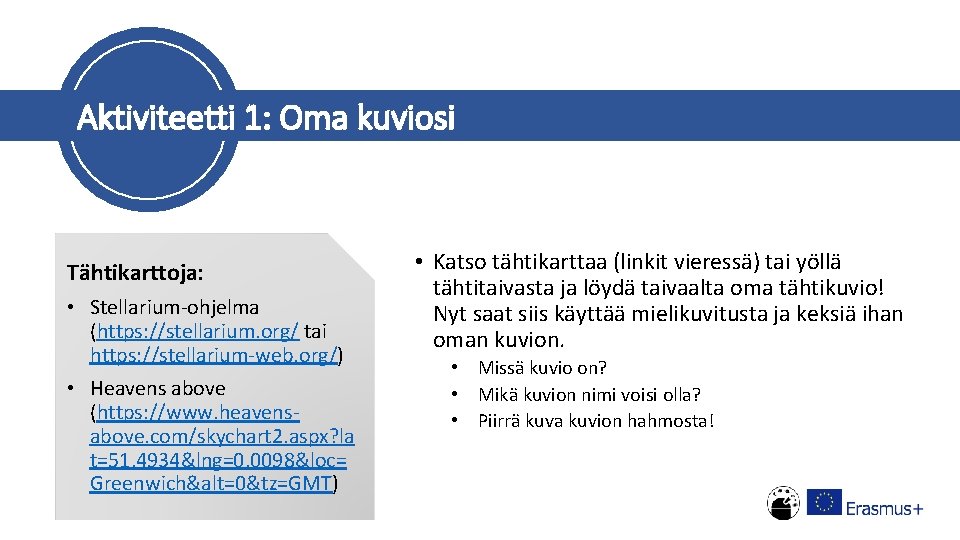 Aktiviteetti 1: Oma kuviosi

Tähtikarttoja:

• Stellarium-ohjelma (https://stellarium.org/ tai https://stellarium-web.org/)

• Heavens above (https://www.heavens-above.com/skychart2.aspx?lat=51.4934&lng=0.0098&loc=Greenwich&alt=0&tz=GMT)

• Katso tähtikarttaa (linkit vieressä) tai yöllä tähtitaivasta ja löydä taivaalta oma tähtikuvio! Nyt saat siis käyttää mielikuvitusta ja keksiä ihan oman kuvion.

• Missä kuvio on?
• Mikä kuvion nimi voisi olla?
• Piirrä kuva kuvion hahmosta!

Erasmus+